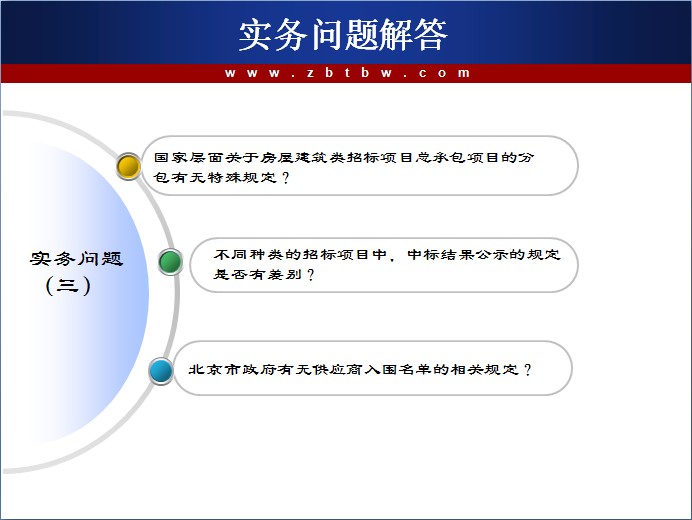 实务问题解答

www.zbtbw.com

实务问题（三）

国家层面关于房屋建筑类招标项目总承包项目的分包有无特殊规定？

不同种类的招标项目中，中标结果公示的规定是否有差别？

北京市政府有无供应商入围名单的相关规定？